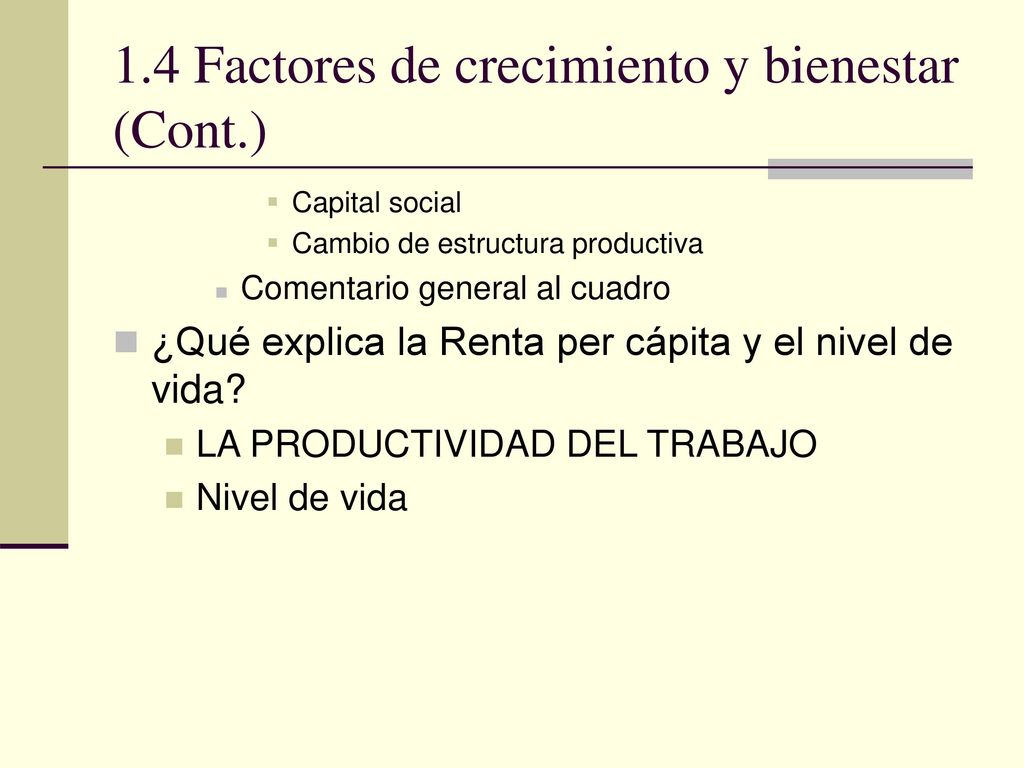 1.4 Factores de crecimiento y bienestar (Cont.)

Capital social
Cambio de estructura productiva
Comentario general al cuadro
¿Qué explica la Renta per cápita y el nivel de vida?
LA PRODUCTIVIDAD DEL TRABAJO
Nivel de vida